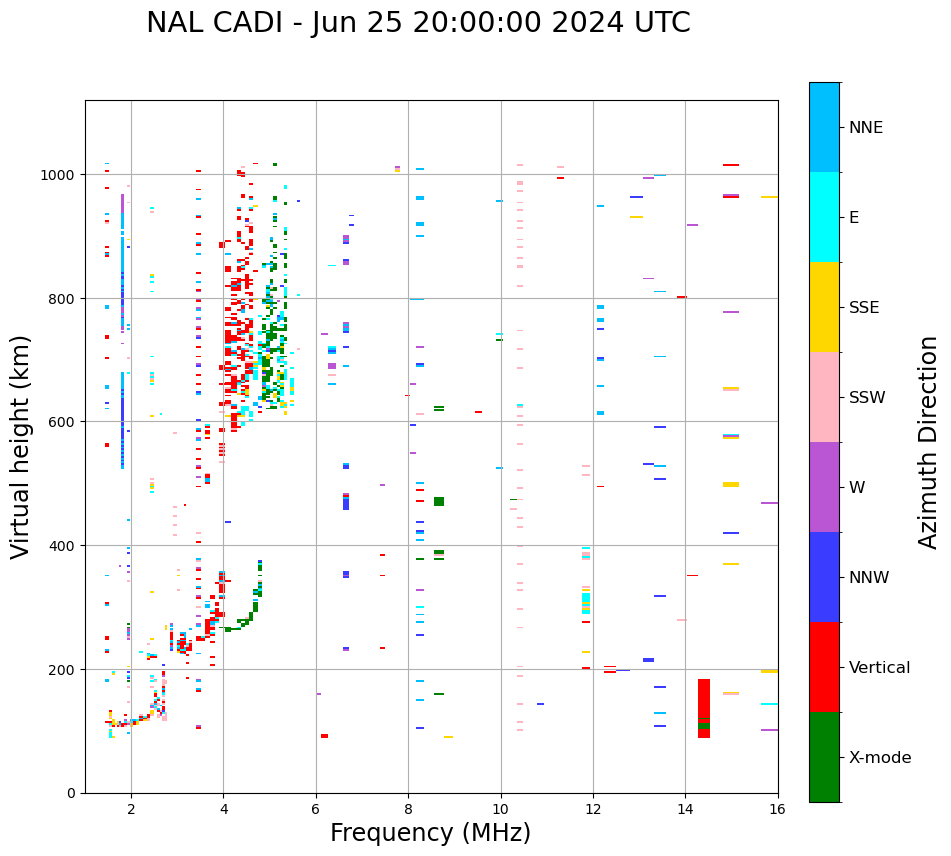 NAL CADI - Jun 25 20:00:00 2024 UTC

Virtual height (km)

1000
800
600
400
200
0

2
4
6
8
10
12
14
16

Frequency (MHz)

NNE
E
SSE
SSW
W
NNW
Vertical
X-mode

Azimuth Direction